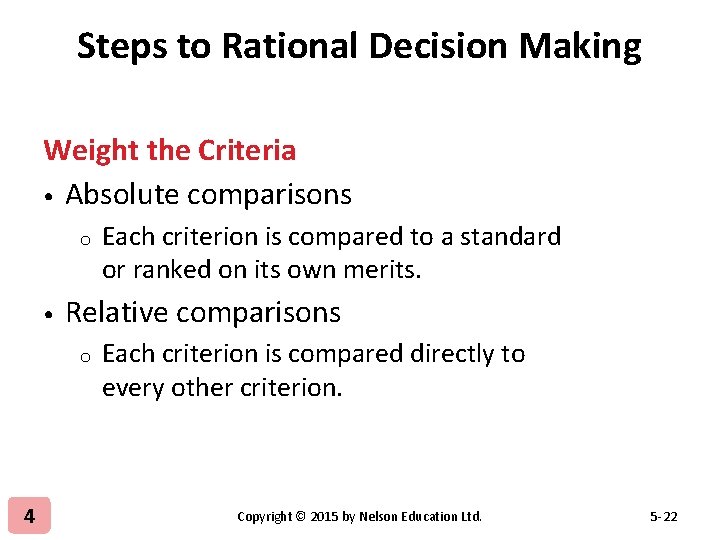 Steps to Rational Decision Making

Weight the Criteria

• Absolute comparisons
  o Each criterion is compared to a standard or ranked on its own merits.
• Relative comparisons
  o Each criterion is compared directly to every other criterion.

4

Copyright © 2015 by Nelson Education Ltd.

5-22